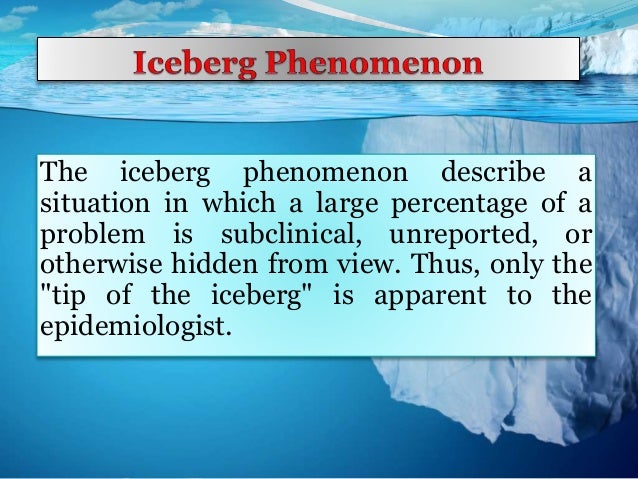 Iceberg Phenomenon

The iceberg phenomenon describe a situation in which a large percentage of a problem is subclinical, unreported, or otherwise hidden from view. Thus, only the "tip of the iceberg" is apparent to the epidemiologist.